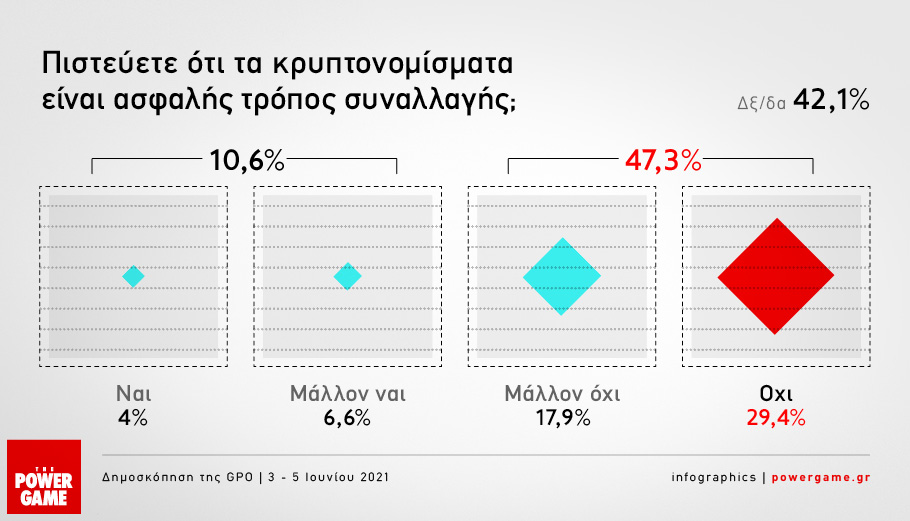 Πιστεύετε ότι τα κρυπτονομίσματα είναι ασφαλής τρόπος συναλλαγής;

Δξ/δα 42,1%

10,6%

47,3%

Ναι
4%

Μάλλον ναι
6,6%

Μάλλον όχι
17,9%

Οχι
29,4%

THE POWER GAME

Δημοσκόπηση της GPO | 3 - 5 Ιουνίου 2021

infographics | powergame.gr